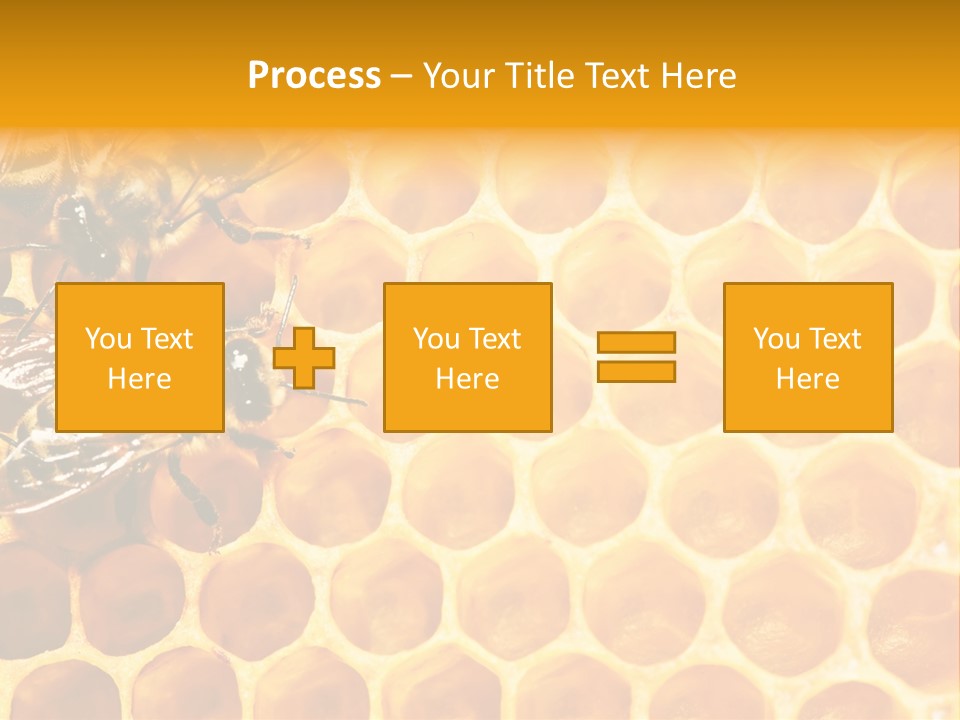 Process – Your Title Text Here

You Text Here

You Text Here

You Text Here